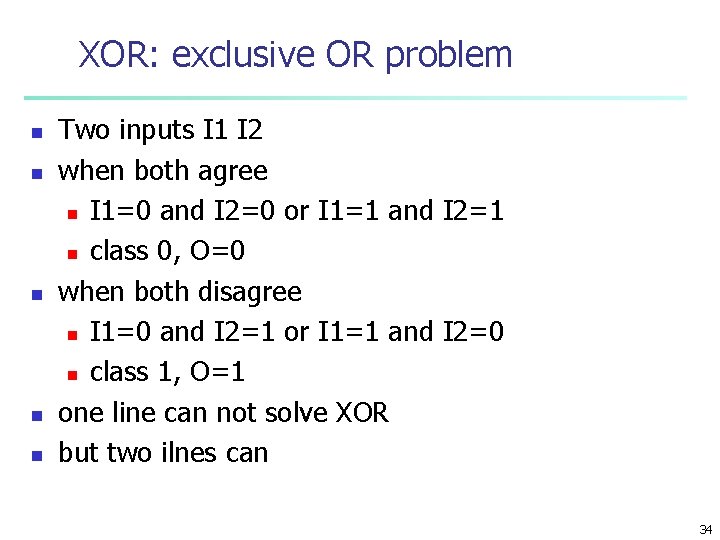 XOR: exclusive OR problem

- Two inputs I1 I2
- when both agree
  - I1=0 and I2=0 or I1=1 and I2=1
  - class 0, O=0
- when both disagree
  - I1=0 and I2=1 or I1=1 and I2=0
  - class 1, O=1
- one line can not solve XOR
- but two ilnes can

34